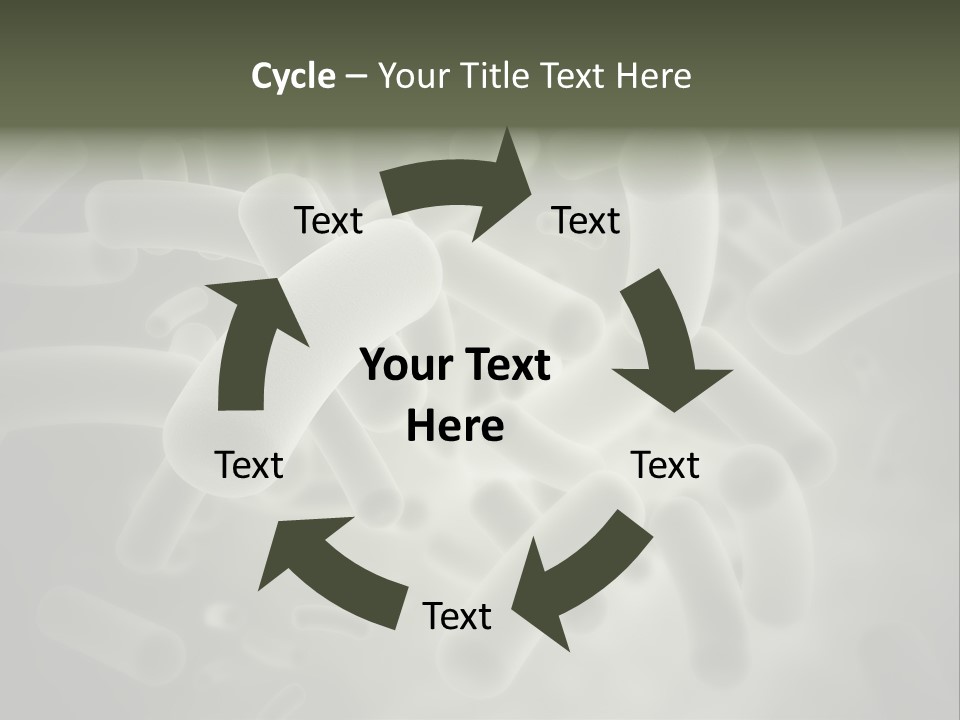 Cycle – Your Title Text Here

Text

Text

Your Text Here

Text

Text

Text